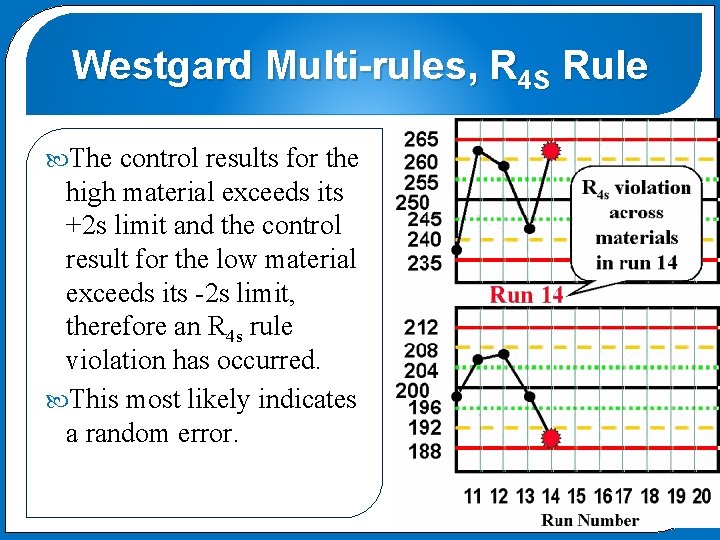 Westgard Multi-rules, $R_{4S}$ Rule

The control results for the high material exceeds its +2s limit and the control result for the low material exceeds its -2s limit, therefore an $R_{4s}$ rule violation has occurred.

This most likely indicates a random error.

265
260
255
250
245
240
235

$R_{4s}$ violation across materials in run 14

Run 14

212
208
204
200
196
192
188

11 12 13 14 15 16 17 18 19 20

Run Number